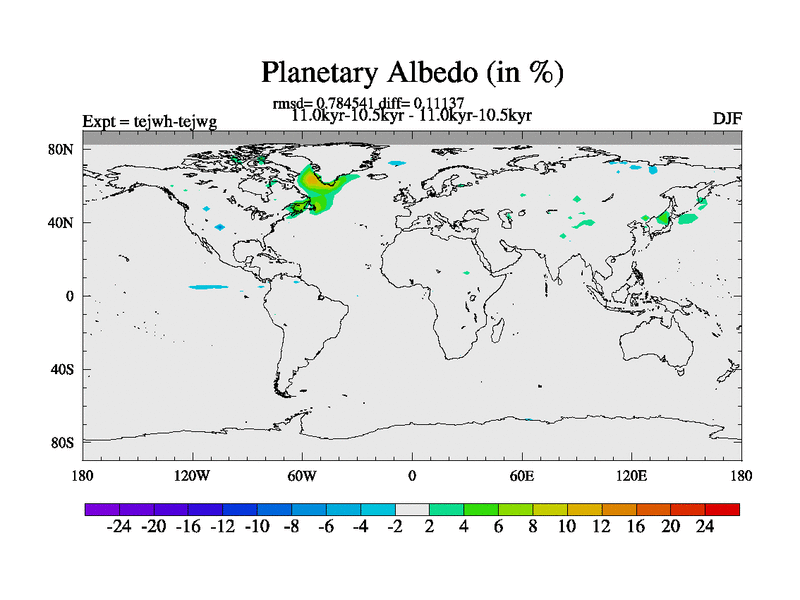 Planetary Albedo (in %)

rmsd= 0.784541 diff= 0.11137
11.0kyr-10.5kyr - 11.0kyr-10.5kyr

Expt = tejwh-tejwg

DJF

80N
40N
0
40S
80S

180 120W 60W 0 60E 120E 180

-24 -20 -16 -12 -10 -8 -6 -4 -2 2 4 6 8 10 12 16 20 24